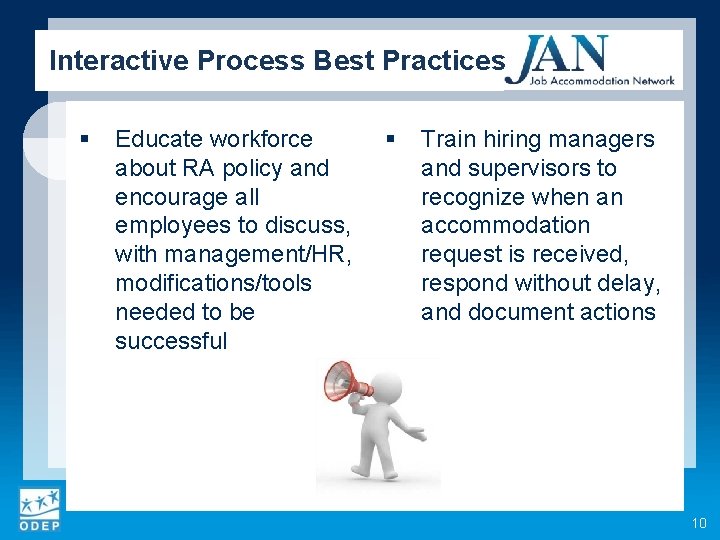 Interactive Process Best Practices

JAN
Job Accommodation Network

▪ Educate workforce about RA policy and encourage all employees to discuss, with management/HR, modifications/tools needed to be successful

▪ Train hiring managers and supervisors to recognize when an accommodation request is received, respond without delay, and document actions

ODEP

10